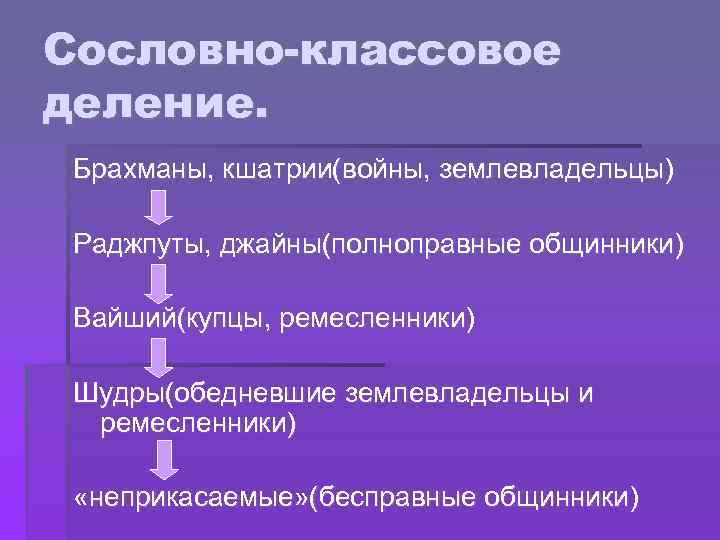 Сословно-классовое деление.

Брахманы, кшатрии(войны, землевладельцы)

Раджпуты, джайны(полноправные общинники)

Вайший(купцы, ремесленники)

Шудры(обедневшие землевладельцы и ремесленники)

«неприкасаемые»(бесправные общинники)